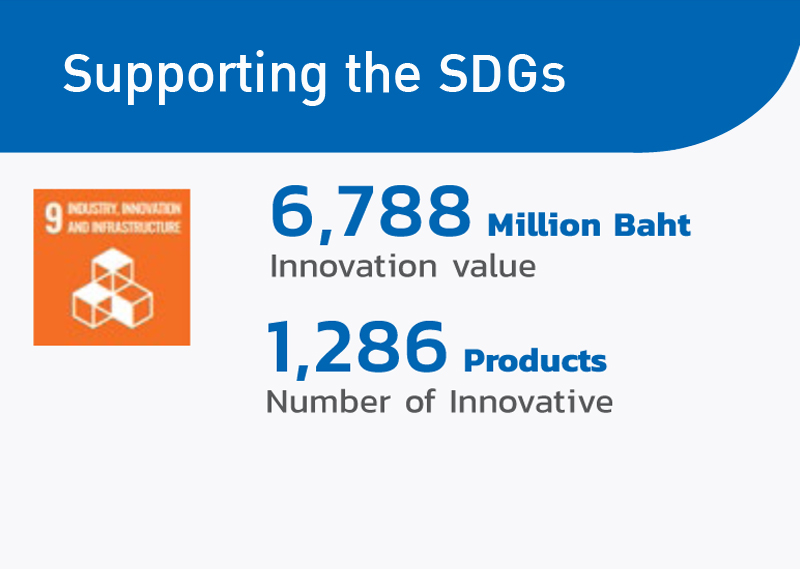 Supporting the SDGs

9 INDUSTRY, INNOVATION AND INFRASTRUCTURE

6,788 Million Baht
Innovation value

1,286 Products
Number of Innovative